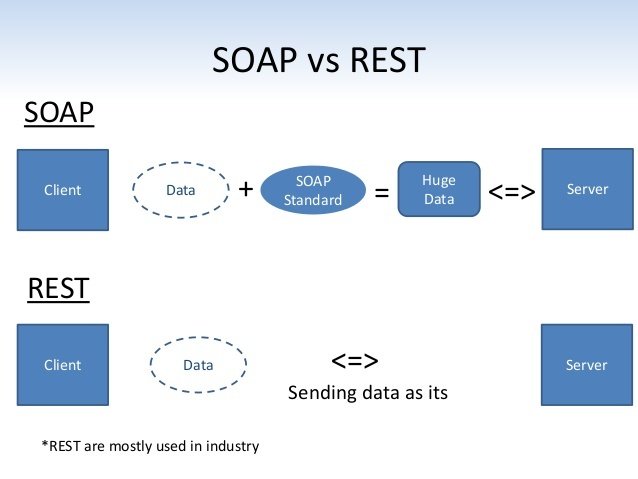 SOAP vs REST

SOAP

Client

Data

+

SOAP Standard

=

Huge Data

<=>

Server

REST

Client

Data

<=>

Sending data as its

Server

*REST are mostly used in industry